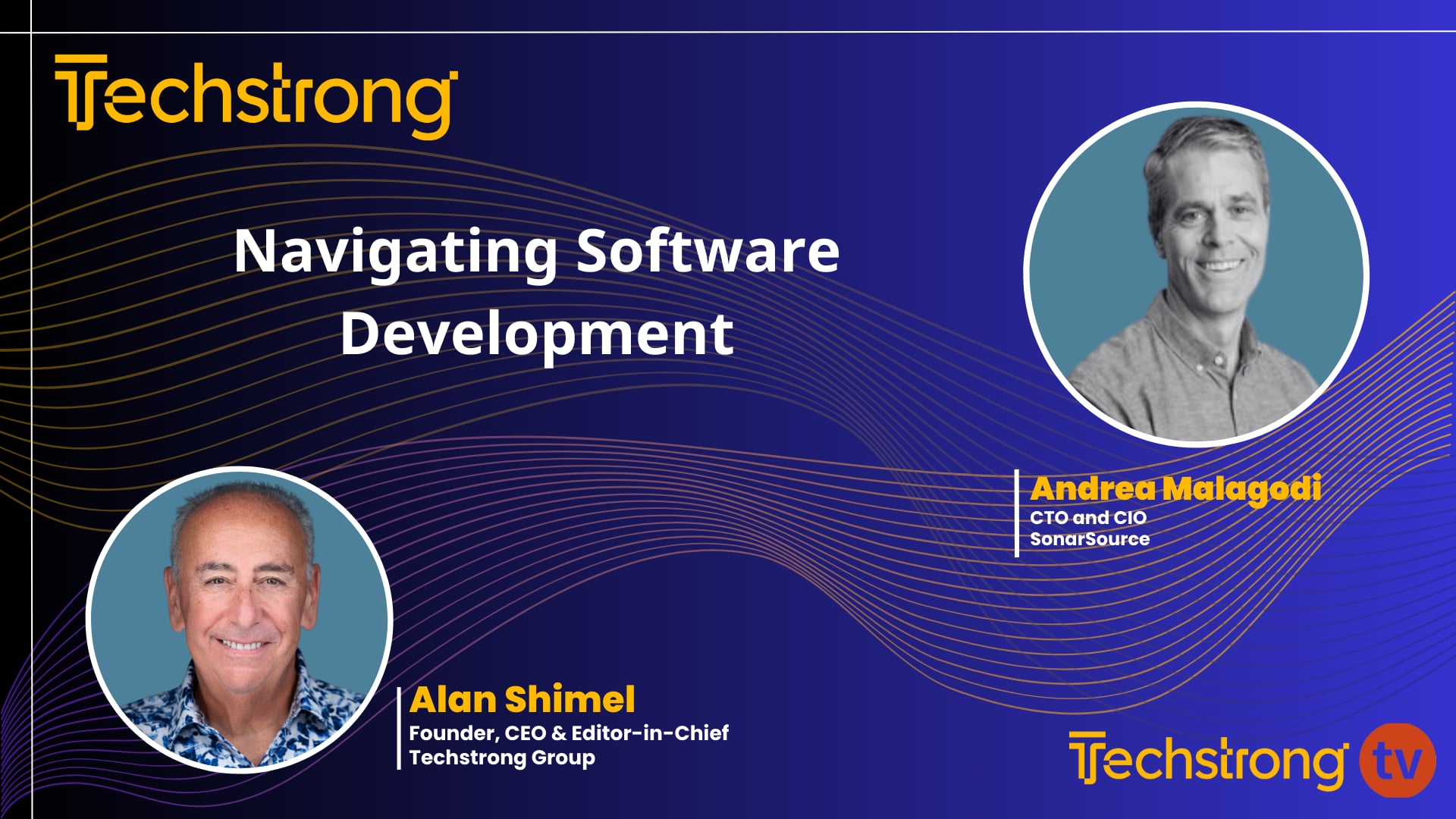 Techstrong

Navigating Software Development

Andrea Malagodi
CTO and CIO
SonarSource

Alan Shimel
Founder, CEO & Editor-in-Chief
Techstrong Group

Techstrong tv